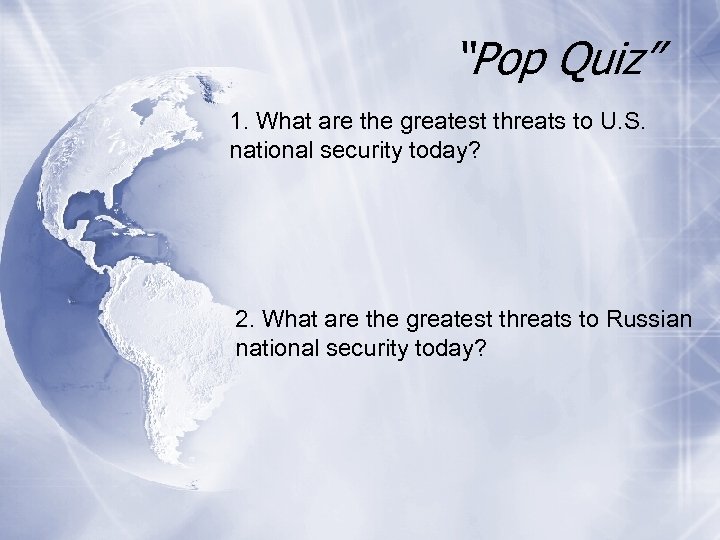 "Pop Quiz"

1. What are the greatest threats to U.S. national security today?

2. What are the greatest threats to Russian national security today?